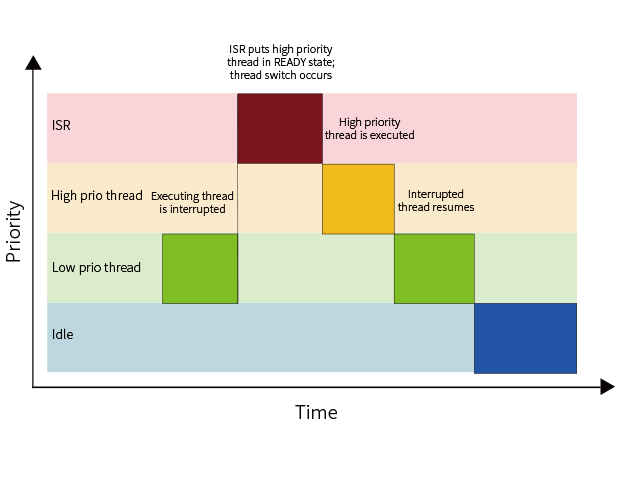 ISR puts high priority thread in READY state; thread switch occurs

Priority

ISR

High priority thread is executed

High prio thread

Executing thread is interrupted

Interrupted thread resumes

Low prio thread

Idle

Time